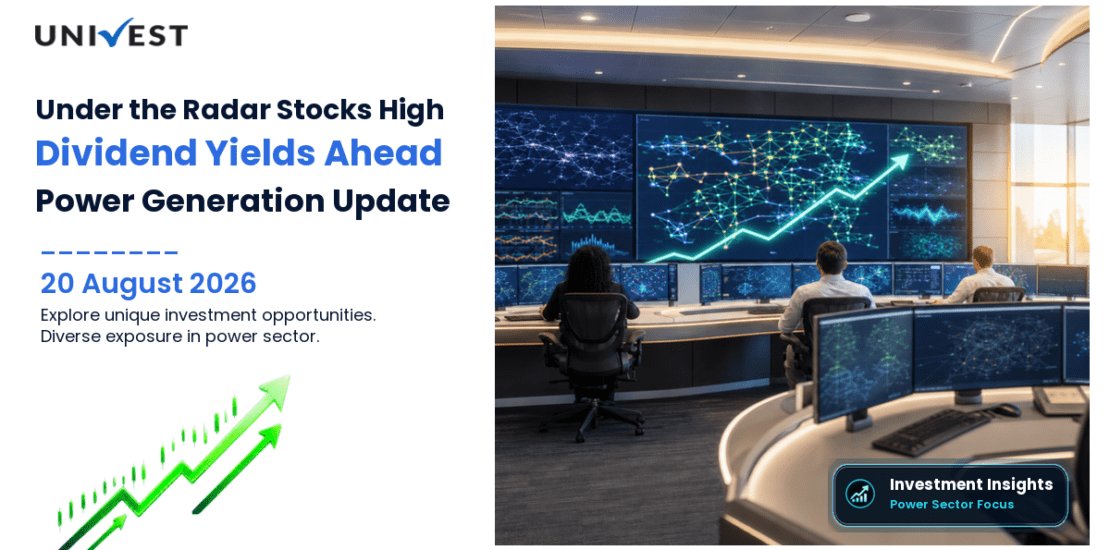 UNIVEST

Under the Radar Stocks High Dividend Yields Ahead Power Generation Update

20 August 2026

Explore unique investment opportunities. Diverse exposure in power sector.

Investment Insights
Power Sector Focus